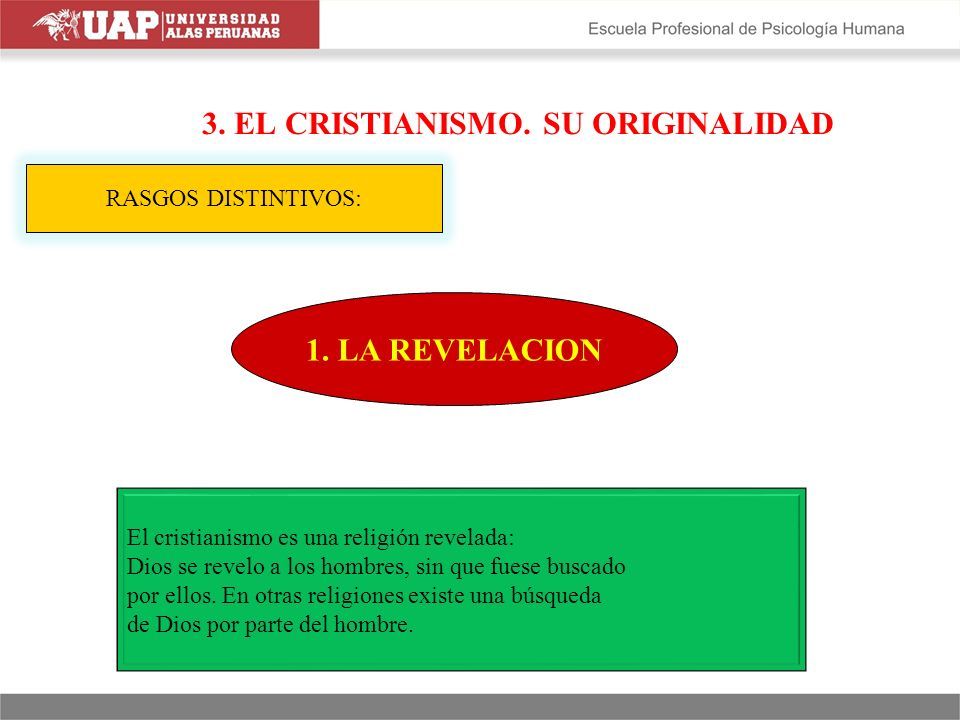 UAP UNIVERSIDAD ALAS PERUANAS

Escuela Profesional de Psicología Humana

3. EL CRISTIANISMO. SU ORIGINALIDAD

RASGOS DISTINTIVOS:

1. LA REVELACION

El cristianismo es una religión revelada:
Dios se revelo a los hombres, sin que fuese buscado por ellos. En otras religiones existe una búsqueda de Dios por parte del hombre.